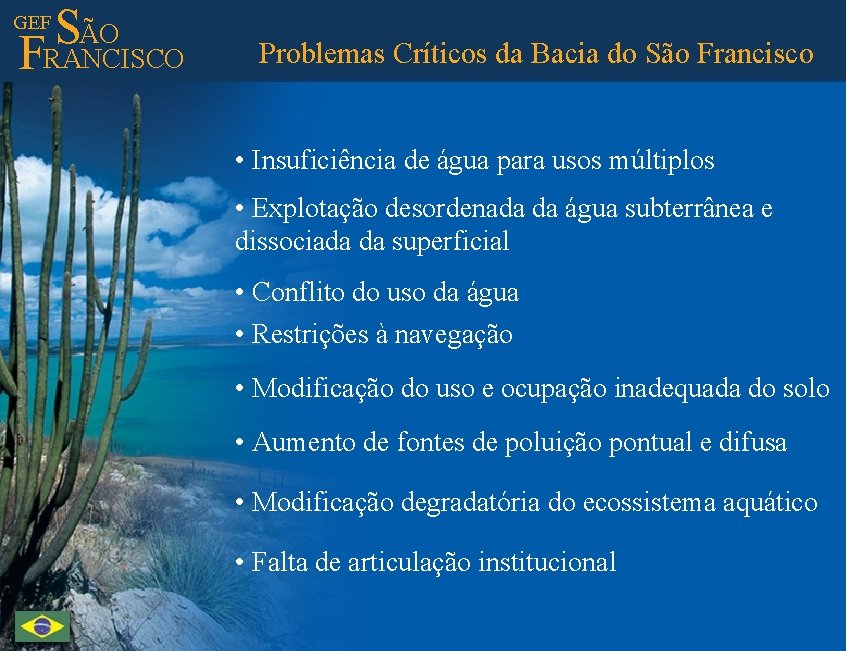 GEF SÃO FRANCISCO

Problemas Críticos da Bacia do São Francisco

• Insuficiência de água para usos múltiplos

• Explotação desordenada da água subterrânea e dissociada da superficial

• Conflito do uso da água

• Restrições à navegação

• Modificação do uso e ocupação inadequada do solo

• Aumento de fontes de poluição pontual e difusa

• Modificação degradatória do ecossistema aquático

• Falta de articulação institucional